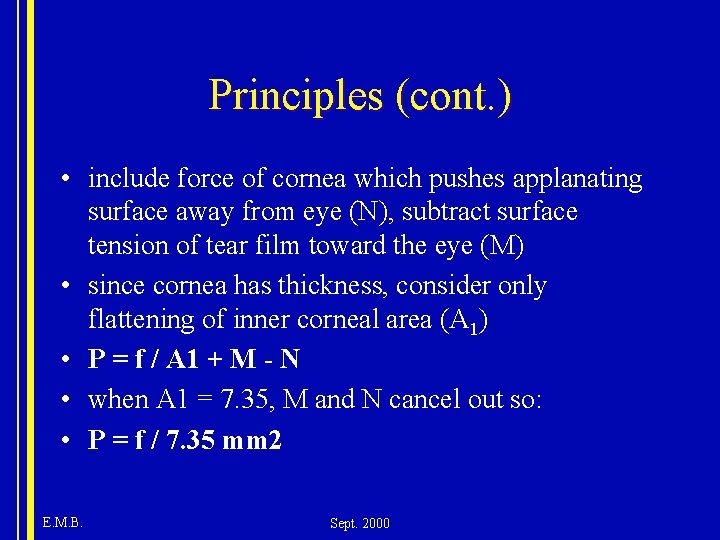 Principles (cont.)

• include force of cornea which pushes applanating surface away from eye (N), subtract surface tension of tear film toward the eye (M)

• since cornea has thickness, consider only flattening of inner corneal area ($A_1$)

• **P = f / A1 + M - N**

• when A1 = 7.35, M and N cancel out so:

• **P = f / 7.35 mm2**

E.M.B.

Sept. 2000